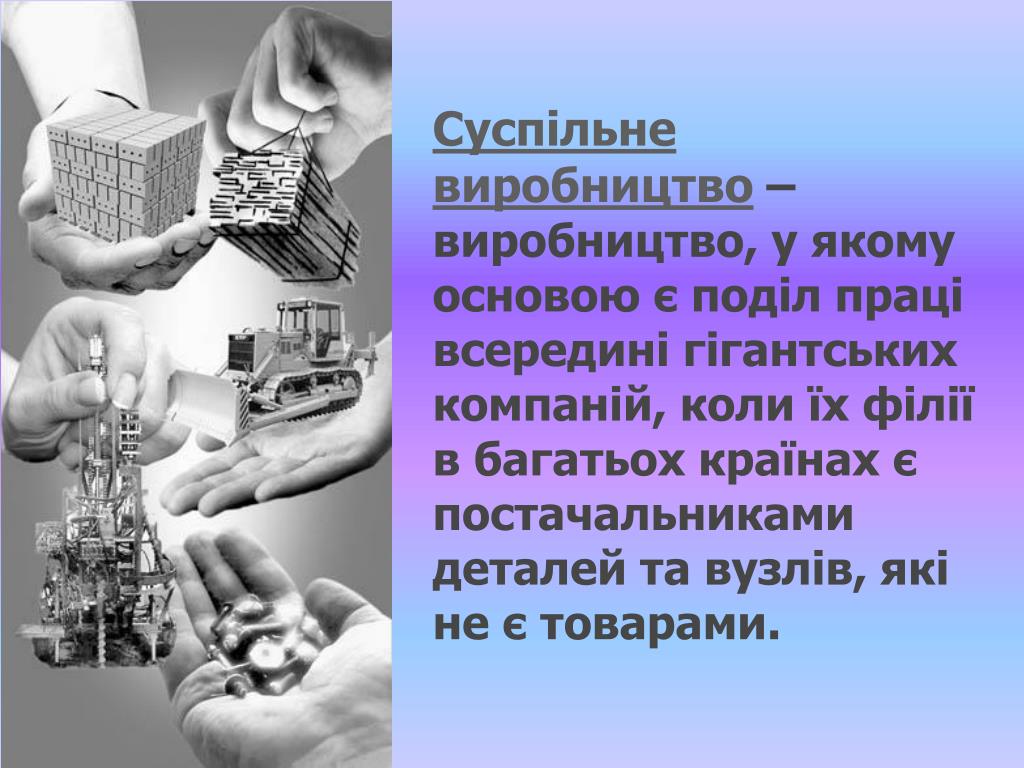 Суспільне виробництво – виробництво, у якому основою є поділ праці всередині гігантських компаній, коли їх філії в багатьох країнах є постачальниками деталей та вузлів, які не є товарами.